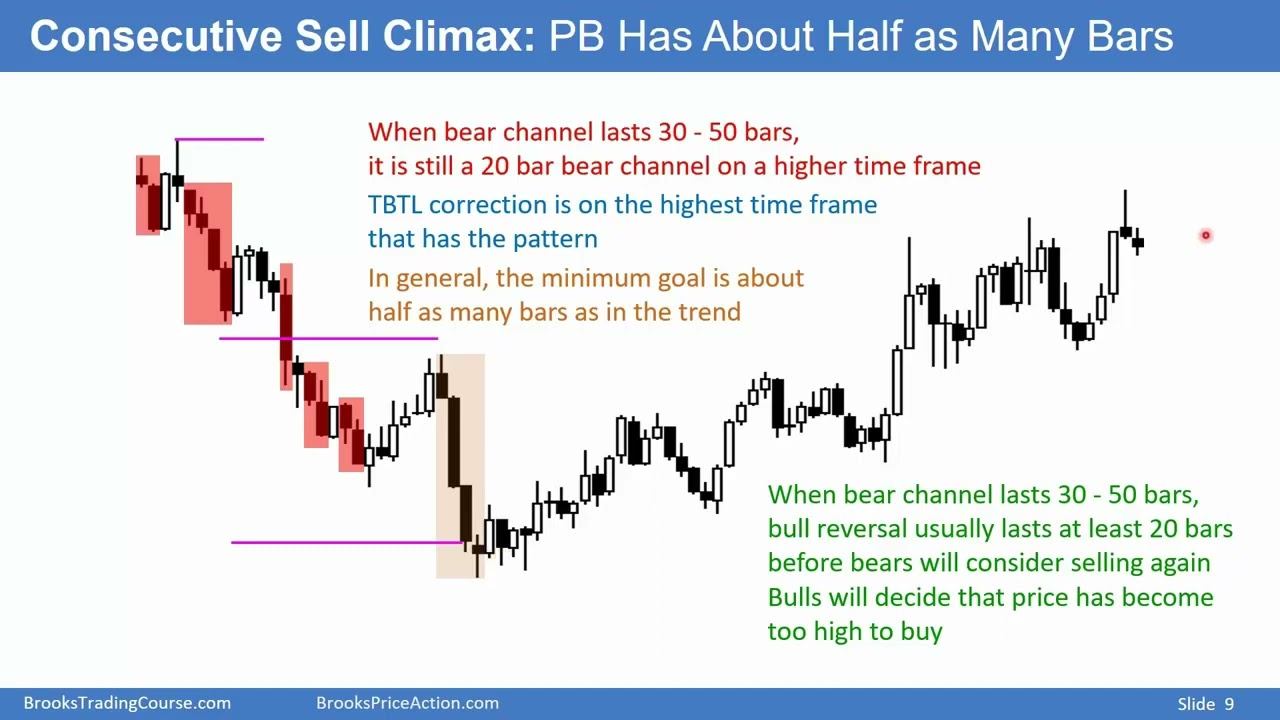 Consecutive Sell Climax: PB Has About Half as Many Bars

When bear channel lasts 30 - 50 bars, it is still a 20 bar bear channel on a higher time frame

TBTL correction is on the highest time frame that has the pattern

In general, the minimum goal is about half as many bars as in the trend

When bear channel lasts 30 - 50 bars, bull reversal usually lasts at least 20 bars before bears will consider selling again
Bulls will decide that price has become too high to buy

BrooksTradingCourse.com BrooksPriceAction.com Slide 9